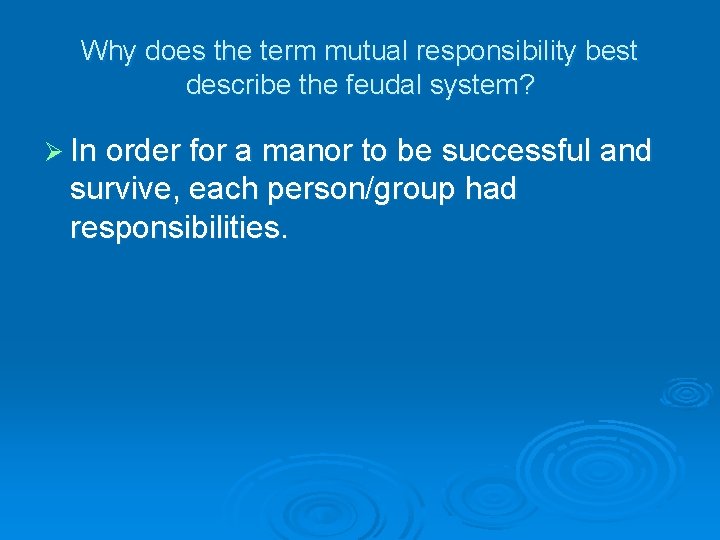 Why does the term mutual responsibility best describe the feudal system?

➢ In order for a manor to be successful and survive, each person/group had responsibilities.